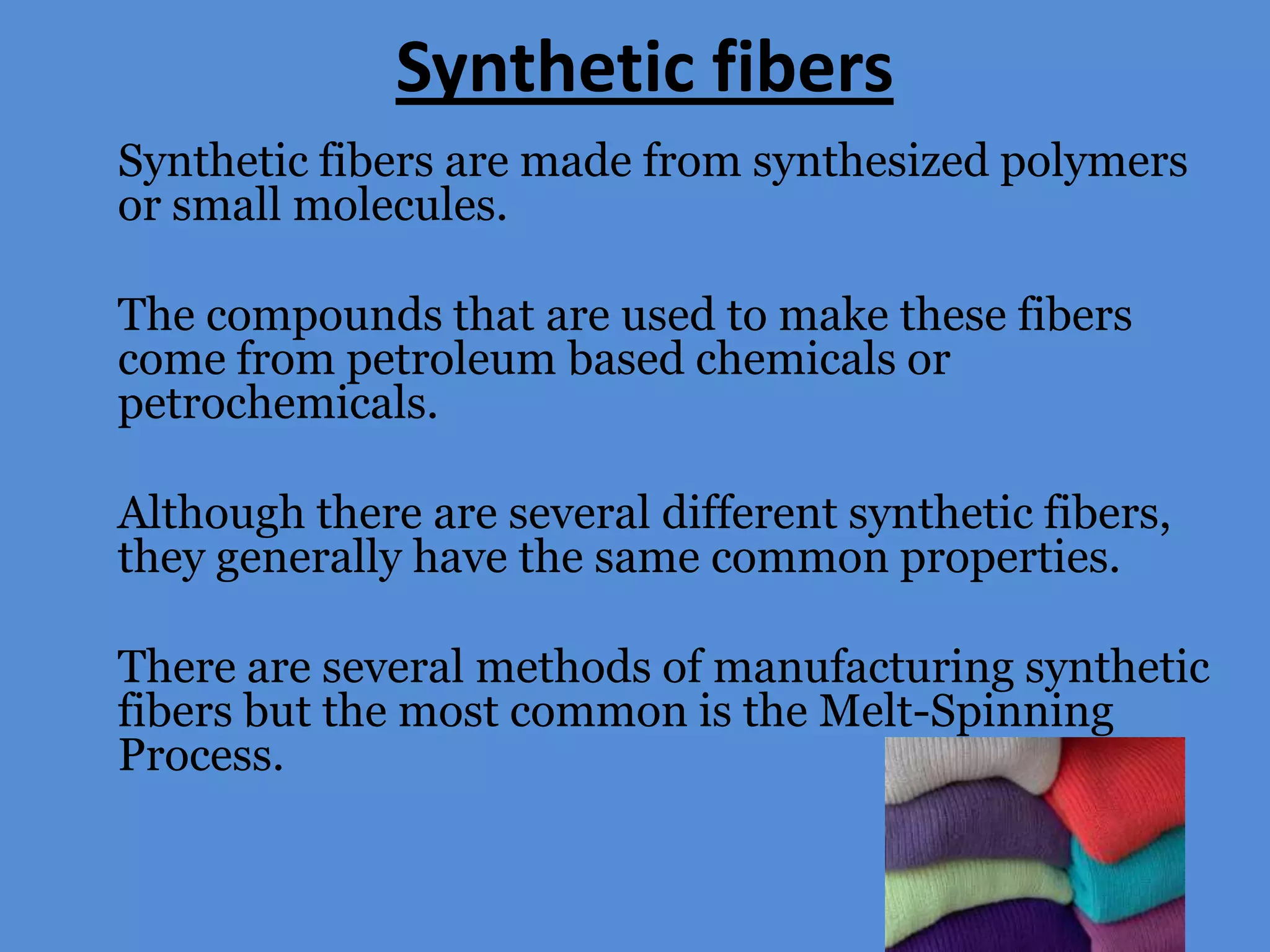 Synthetic fibers

Synthetic fibers are made from synthesized polymers or small molecules.

The compounds that are used to make these fibers come from petroleum based chemicals or petrochemicals.

Although there are several different synthetic fibers, they generally have the same common properties.

There are several methods of manufacturing synthetic fibers but the most common is the Melt-Spinning Process.